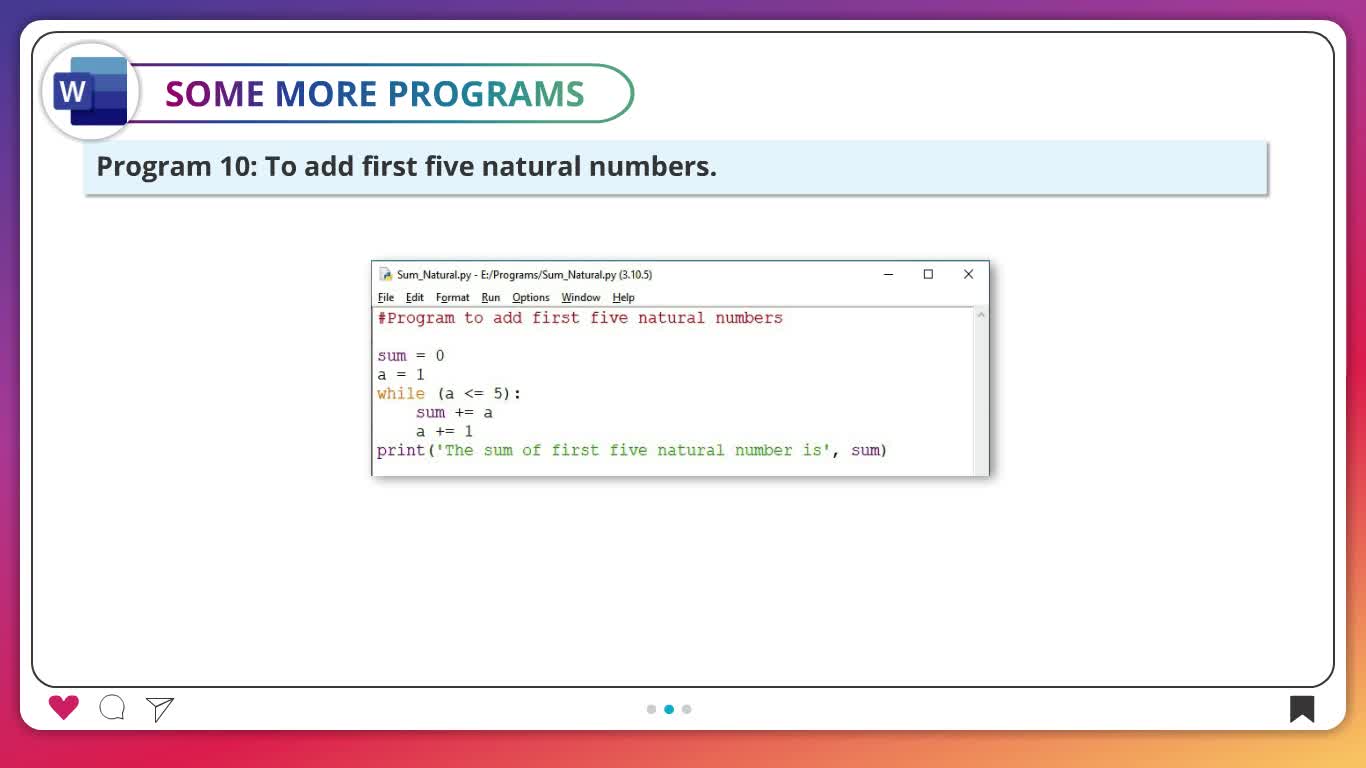 W

SOME MORE PROGRAMS

Program 10: To add first five natural numbers.

Sum_Natural.py - E:/Programs/Sum_Natural.py (3.10.5)

File Edit Format Run Options Window Help

#Program to add first five natural numbers

sum = 0
a = 1
while (a <= 5):
    sum += a
    a += 1
print('The sum of first five natural number is', sum)